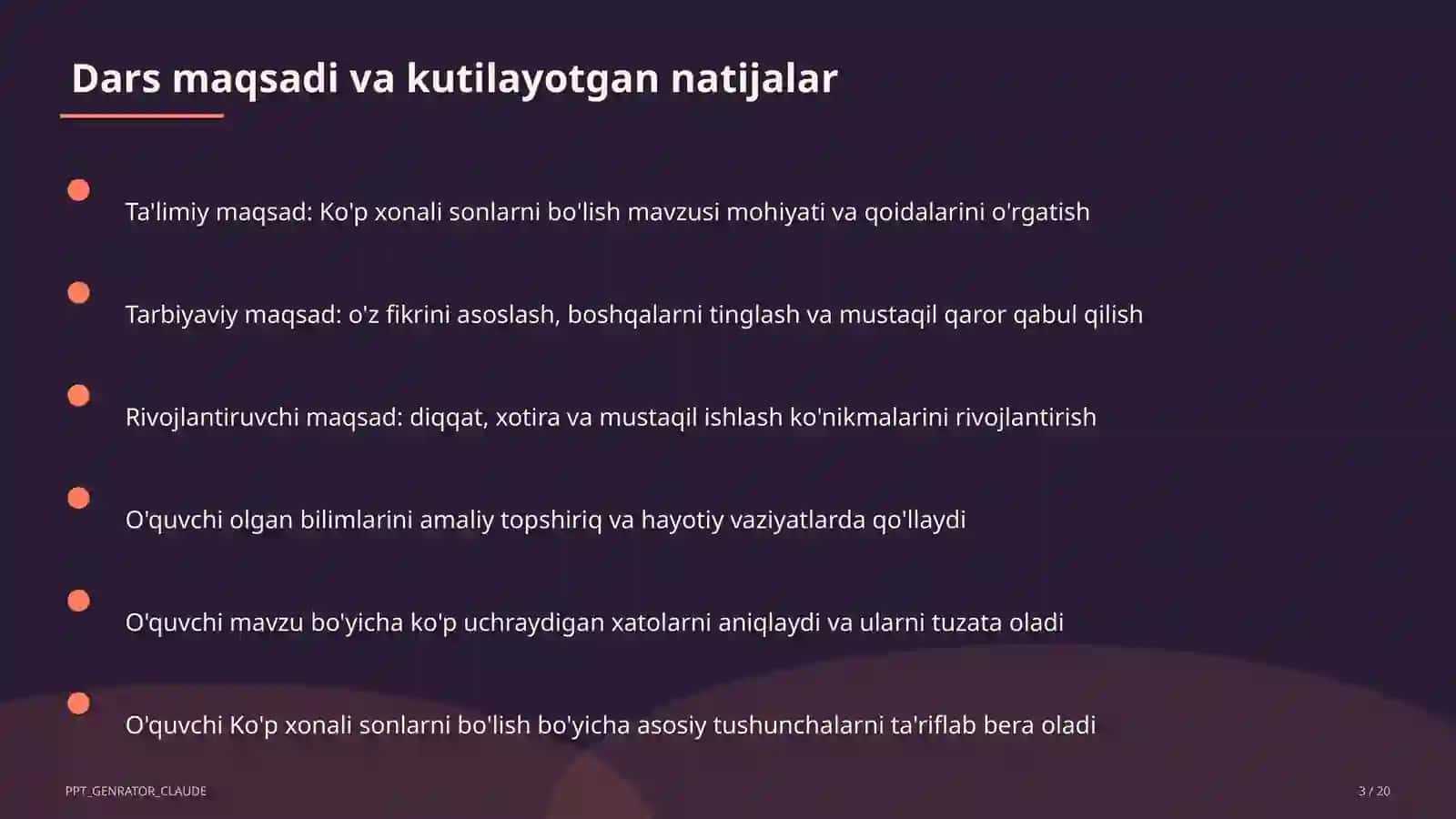 Dars maqsadi va kutilayotgan natijalar

Ta'limiy maqsad: Ko'p xonali sonlarni bo'lish mavzusi mohiyati va qoidalarini o'rgatish

Tarbiyaviy maqsad: o'z fikrini asoslash, boshqalarni tinglash va mustaqil qaror qabul qilish

Rivojlantiruvchi maqsad: diqqat, xotira va mustaqil ishlash ko'nikmalarini rivojlantirish

O'quvchi olgan bilimlarini amaliy topshiriq va hayotiy vaziyatlarda qo'llaydi

O'quvchi mavzu bo'yicha ko'p uchraydigan xatolarni aniqlaydi va ularni tuzata oladi

O'quvchi Ko'p xonali sonlarni bo'lish bo'yicha asosiy tushunchalarni ta'riflab bera oladi

PPT_GENRATOR_CLAUDE

3 / 20